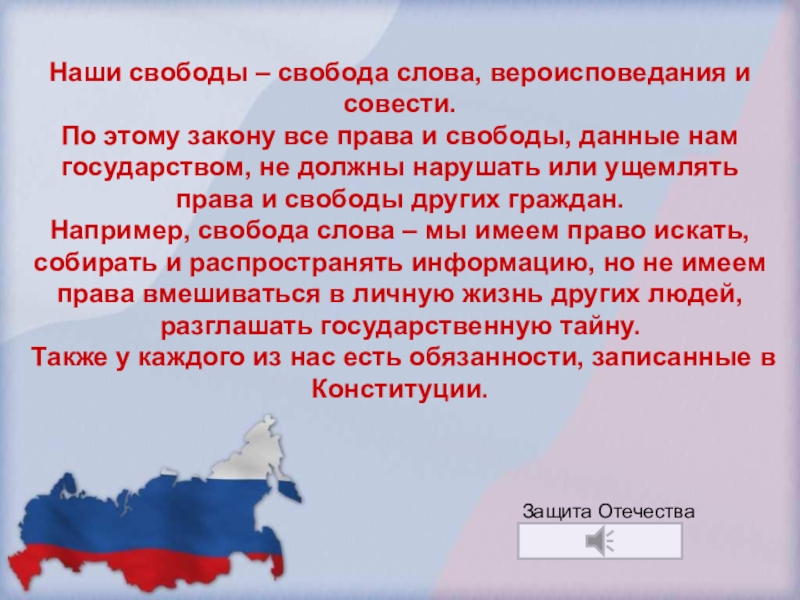 Наши свободы – свобода слова, вероисповедания и совести.
По этому закону все права и свободы, данные нам государством, не должны нарушать или ущемлять права и свободы других граждан.
Например, свобода слова – мы имеем право искать, собирать и распространять информацию, но не имеем права вмешиваться в личную жизнь других людей, разглашать государственную тайну.
Также у каждого из нас есть обязанности, записанные в Конституции.

Защита Отечества